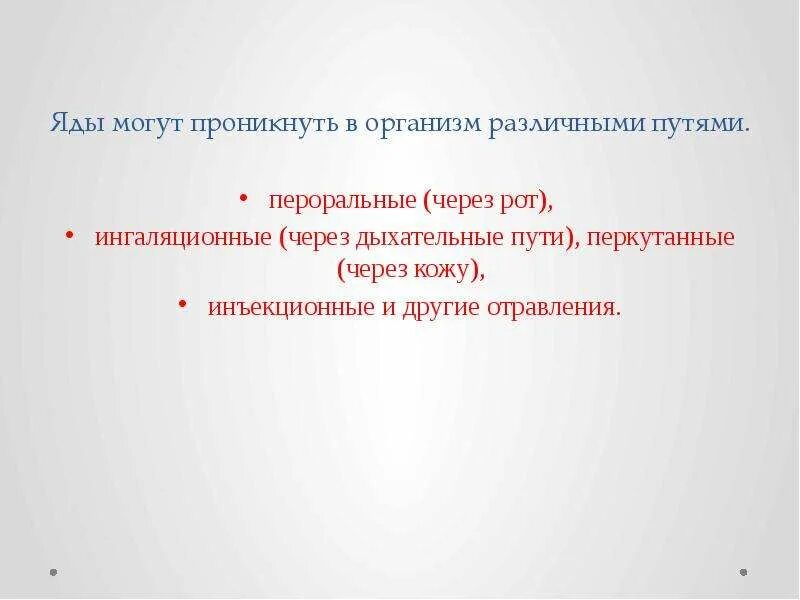 Яды могут проникнуть в организм различными путями.

• пероральные (через рот),
• ингаляционные (через дыхательные пути), перкутанные (через кожу),
• инъекционные и другие отравления.